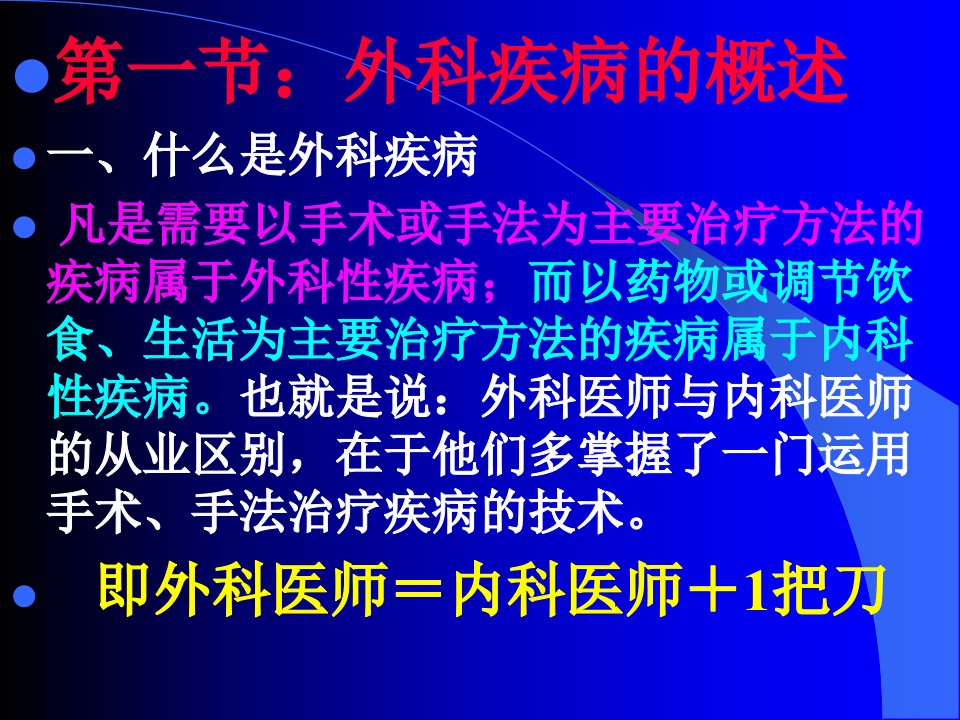 第一节：外科疾病的概述

一、什么是外科疾病

凡是需要以手术或手法为主要治疗方法的疾病属于外科性疾病；而以药物或调节饮食、生活为主要治疗方法的疾病属于内科性疾病。也就是说：外科医师与内科医师的从业区别，在于他们多掌握了一门运用手术、手法治疗疾病的技术。

即外科医师＝内科医师＋1把刀